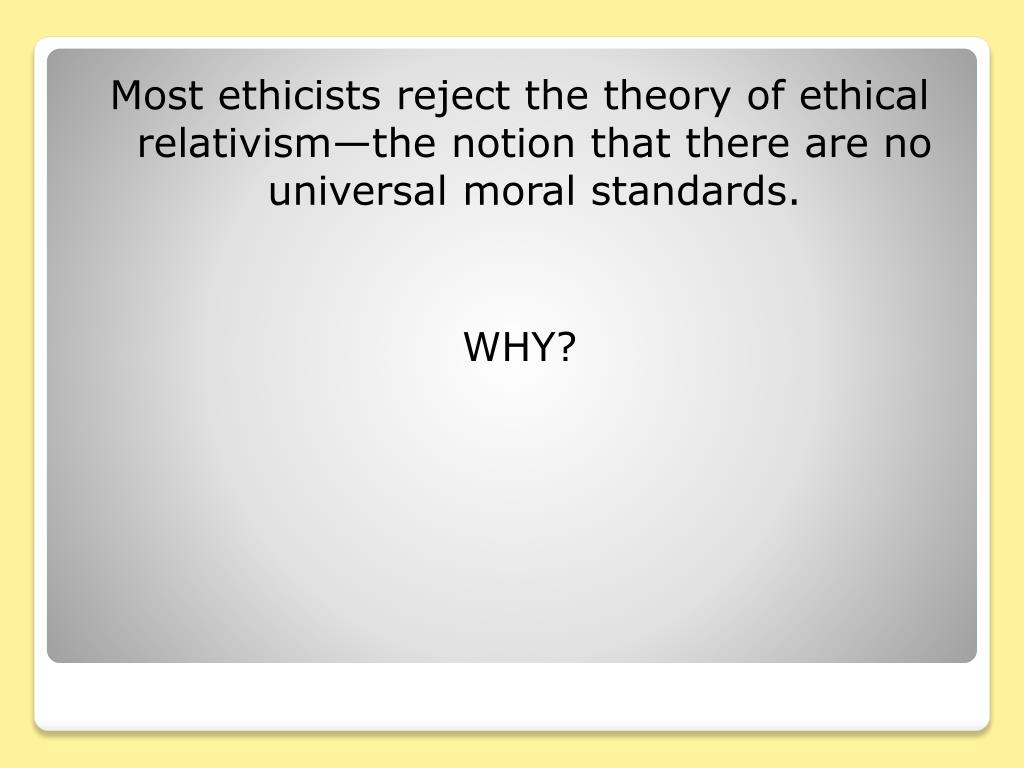 Most ethicists reject the theory of ethical relativism—the notion that there are no universal moral standards.

WHY?